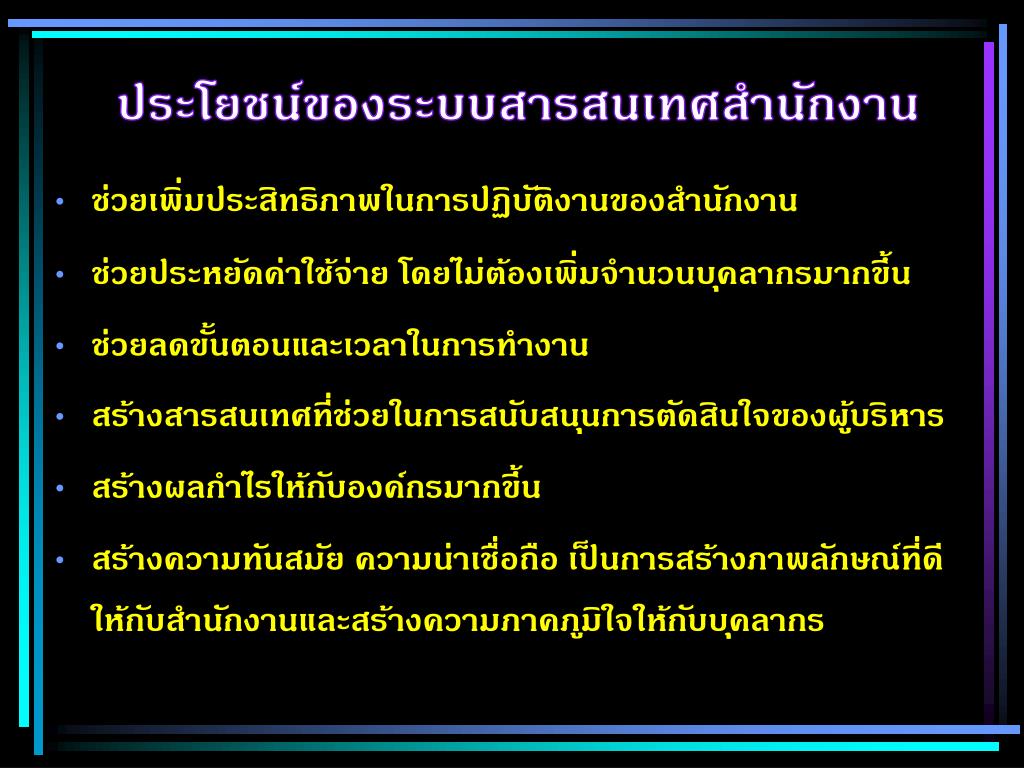 ประโยชน์ของระบบสารสนเทศสำนักงาน

• ช่วยเพิ่มประสิทธิภาพในการปฏิบัติงานของสำนักงาน

• ช่วยประหยัดค่าใช้จ่าย โดยไม่ต้องเพิ่มจำนวนบุคลากรมากขึ้น

• ช่วยลดขั้นตอนและเวลาในการทำงาน

• สร้างสารสนเทศที่ช่วยในการสนับสนุนการตัดสินใจของผู้บริหาร

• สร้างผลกำไรให้กับองค์กรมากขึ้น

• สร้างความทันสมัย ความน่าเชื่อถือ เป็นการสร้างภาพลักษณ์ที่ดีให้กับสำนักงานและสร้างความภาคภูมิใจให้กับบุคลากร